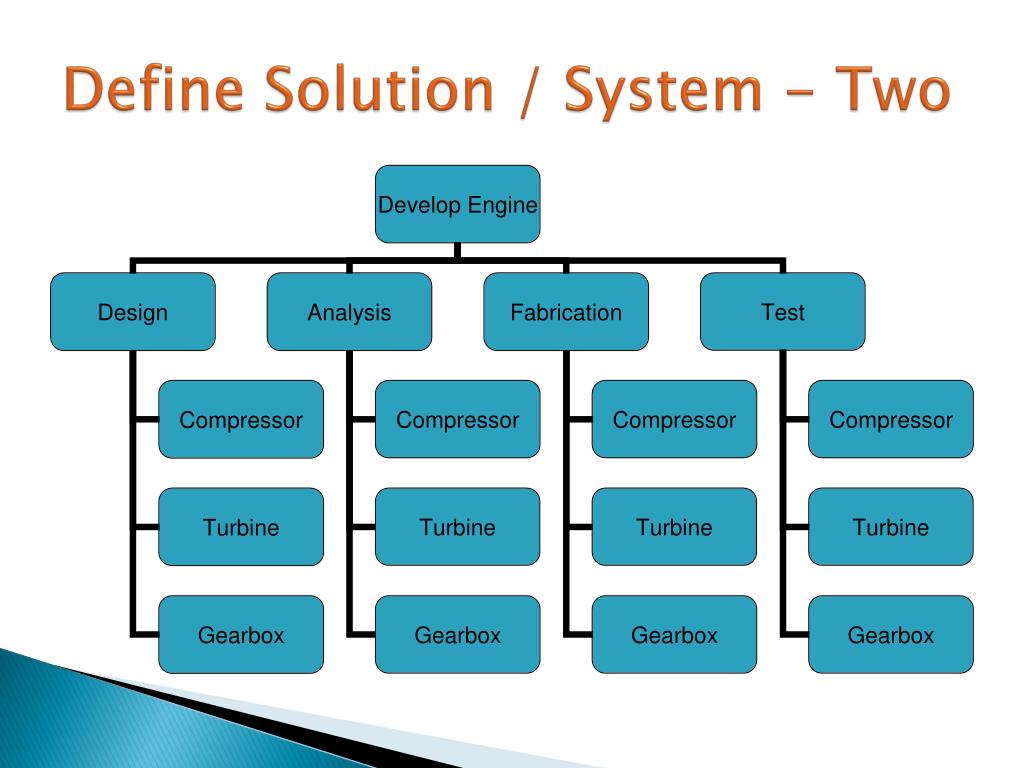 Define Solution / System – Two

Develop Engine

Design

Compressor

Turbine

Gearbox

Analysis

Compressor

Turbine

Gearbox

Fabrication

Compressor

Turbine

Gearbox

Test

Compressor

Turbine

Gearbox